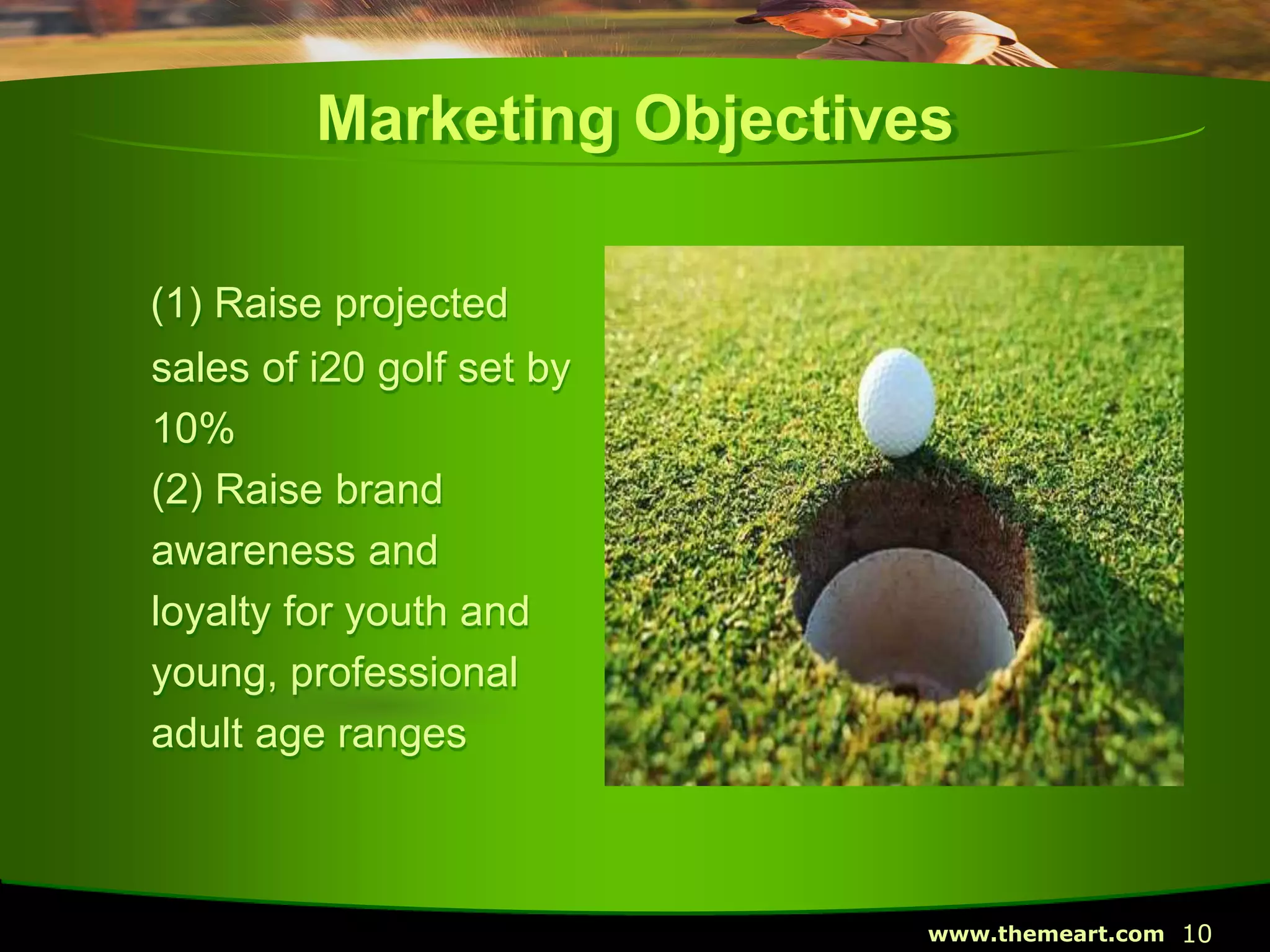 Marketing Objectives

(1) Raise projected sales of i20 golf set by 10%
(2) Raise brand awareness and loyalty for youth and young, professional adult age ranges

www.themeart.com 10